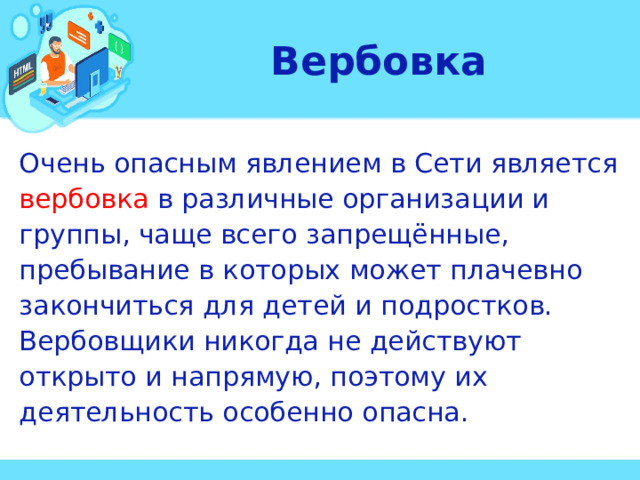 HTML

Вербовка

Очень опасным явлением в Сети является вербовка в различные организации и группы, чаще всего запрещённые, пребывание в которых может плачевно закончиться для детей и подростков. Вербовщики никогда не действуют открыто и напрямую, поэтому их деятельность особенно опасна.